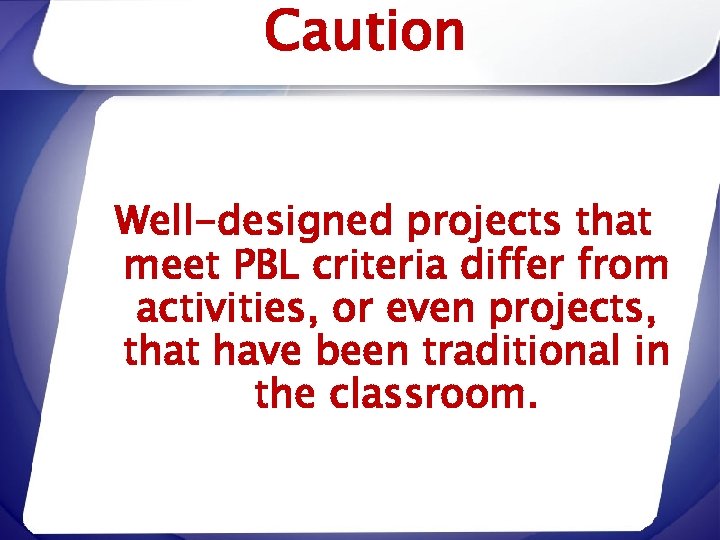 Caution

Well-designed projects that meet PBL criteria differ from activities, or even projects, that have been traditional in the classroom.